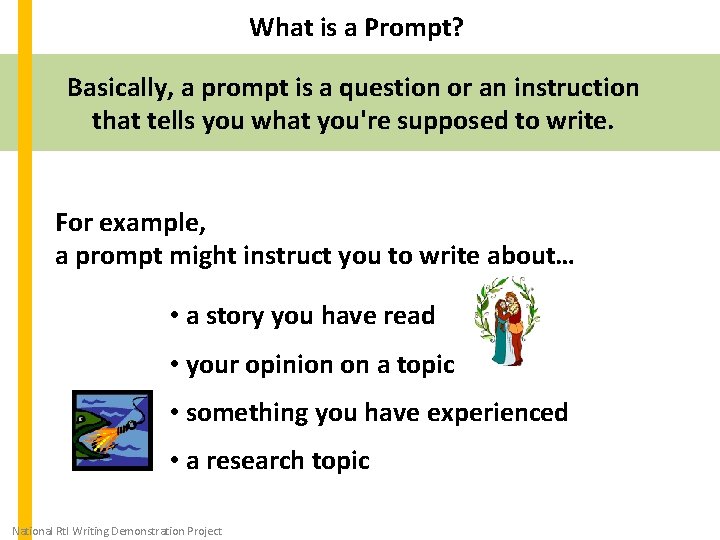 What is a Prompt?

Basically, a prompt is a question or an instruction that tells you what you're supposed to write.

For example,
a prompt might instruct you to write about…

• a story you have read
• your opinion on a topic
• something you have experienced
• a research topic

National RtI Writing Demonstration Project